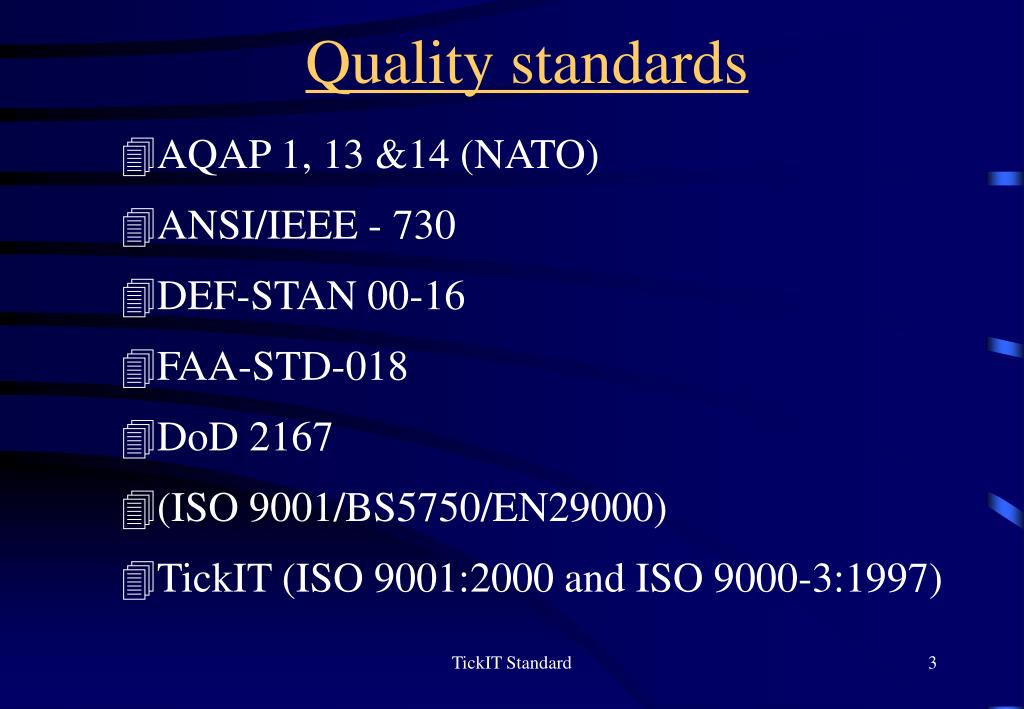 Quality standards

AQAP 1, 13 &14 (NATO)

ANSI/IEEE - 730

DEF-STAN 00-16

FAA-STD-018

DoD 2167

(ISO 9001/BS5750/EN29000)

TickIT (ISO 9001:2000 and ISO 9000-3:1997)

TickIT Standard

3